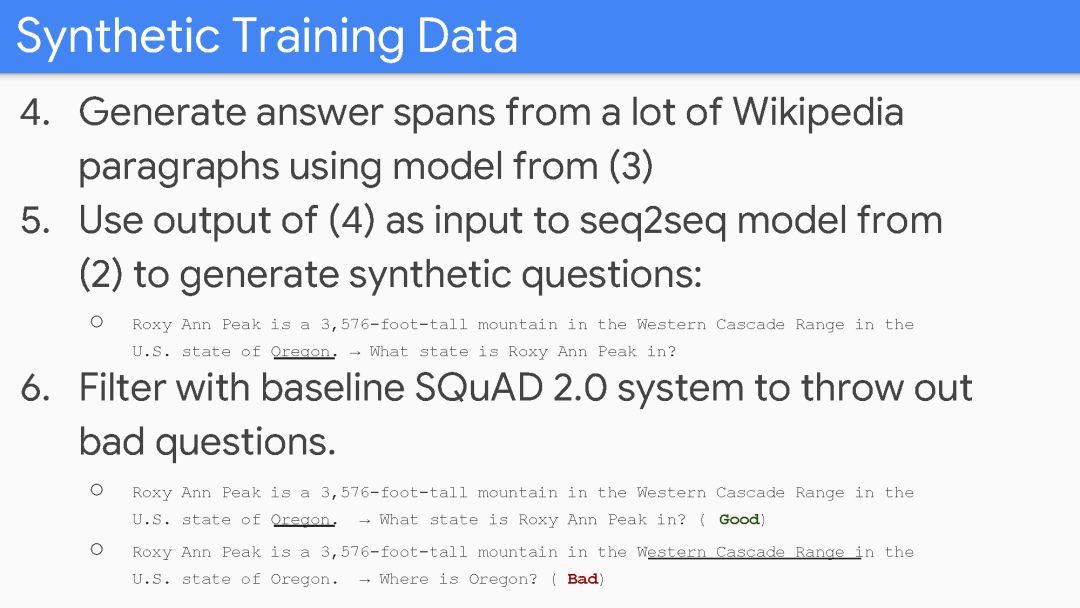 Synthetic Training Data

4. Generate answer spans from a lot of Wikipedia paragraphs using model from (3)
5. Use output of (4) as input to seq2seq model from (2) to generate synthetic questions:
   ○ Roxy Ann Peak is a 3,576-foot-tall mountain in the Western Cascade Range in the U.S. state of Oregon. → What state is Roxy Ann Peak in?
6. Filter with baseline SQuAD 2.0 system to throw out bad questions.
   ○ Roxy Ann Peak is a 3,576-foot-tall mountain in the Western Cascade Range in the U.S. state of Oregon. → What state is Roxy Ann Peak in? ( Good)
   ○ Roxy Ann Peak is a 3,576-foot-tall mountain in the Western Cascade Range in the U.S. state of Oregon. → Where is Oregon? ( Bad)